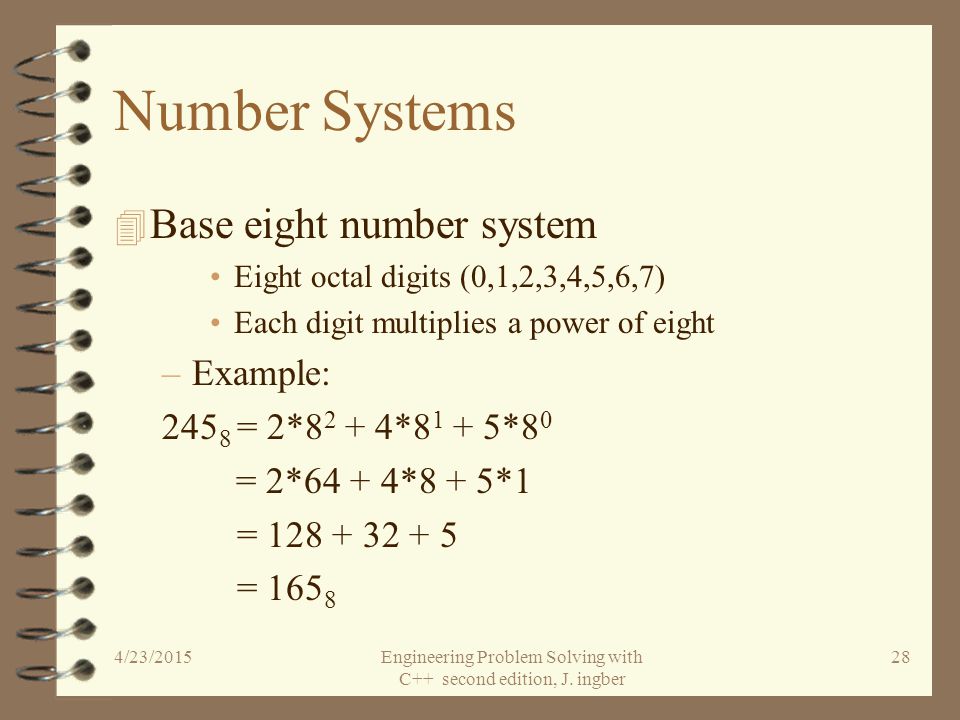 Number Systems

Base eight number system

• Eight octal digits (0,1,2,3,4,5,6,7)

• Each digit multiplies a power of eight

– Example:

$245_8 = 2*8^2 + 4*8^1 + 5*8^0$

$= 2*64 + 4*8 + 5*1$

$= 128 + 32 + 5$

$= 165_8$

4/23/2015

Engineering Problem Solving with C++ second edition, J. ingber

28